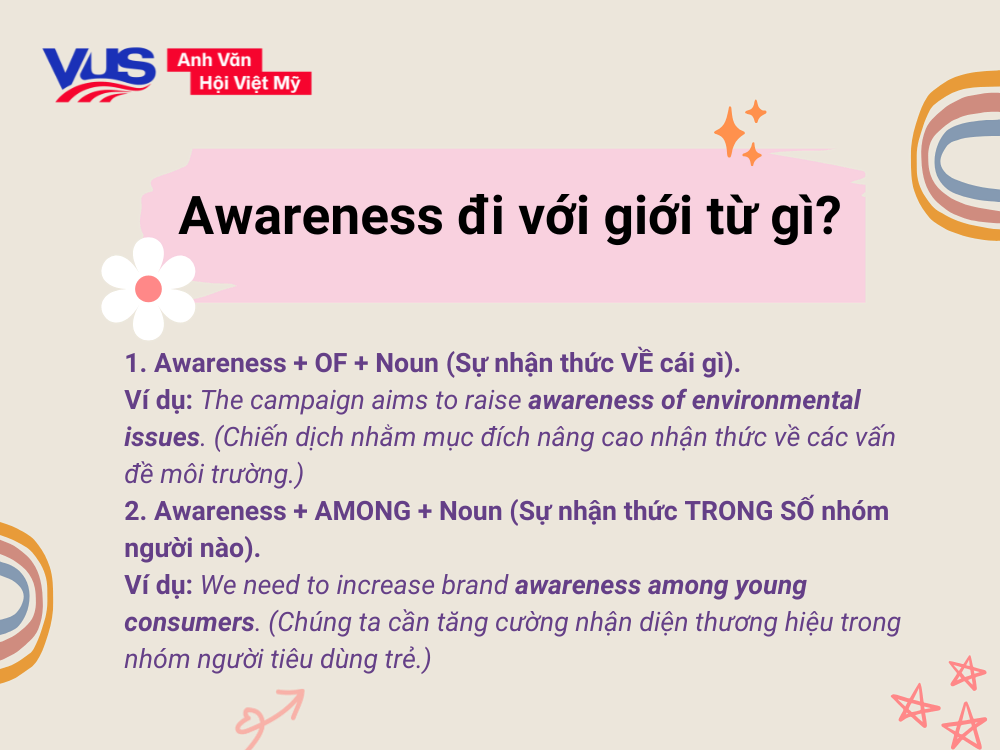 VUS Anh Văn Hội Việt Mỹ

Awareness đi với giới từ gì?

1. Awareness + OF + Noun (Sự nhận thức VỀ cái gì).
Ví dụ: The campaign aims to raise awareness of environmental issues. (Chiến dịch nhằm mục đích nâng cao nhận thức về các vấn đề môi trường.)
2. Awareness + AMONG + Noun (Sự nhận thức TRONG SỐ nhóm người nào).
Ví dụ: We need to increase brand awareness among young consumers. (Chúng ta cần tăng cường nhận diện thương hiệu trong nhóm người tiêu dùng trẻ.)